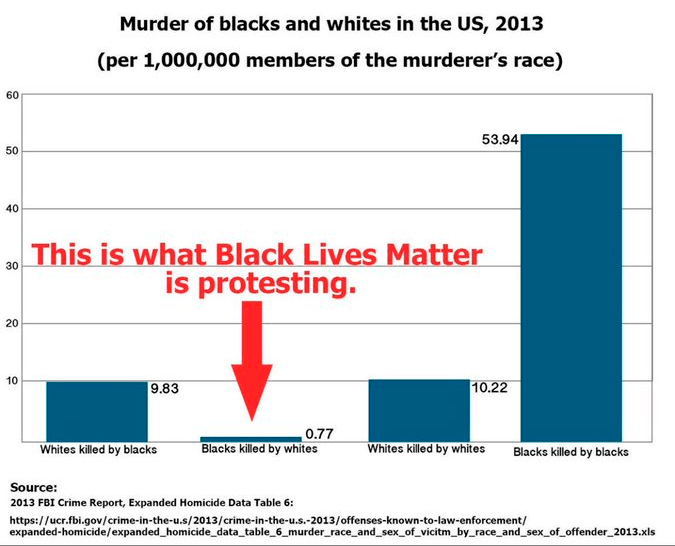 Murder of blacks and whites in the US, 2013
(per 1,000,000 members of the murderer's race)

60
50
40
30
20
10

53.94

This is what Black Lives Matter is protesting.

9.83
0.77
10.22

Whites killed by blacks
Blacks killed by whites
Whites killed by whites
Blacks killed by blacks

Source:
2013 FBI Crime Report, Expanded Homicide Data Table 6:
https://ucr.fbi.gov/crime-in-the-u.s/2013/crime-in-the-u.s.-2013/offenses-known-to-law-enforcement/expanded-homicide/expanded_homicide_data_table_6_murder_race_and_sex_of_vicitm_by_race_and_sex_of_offender_2013.xls